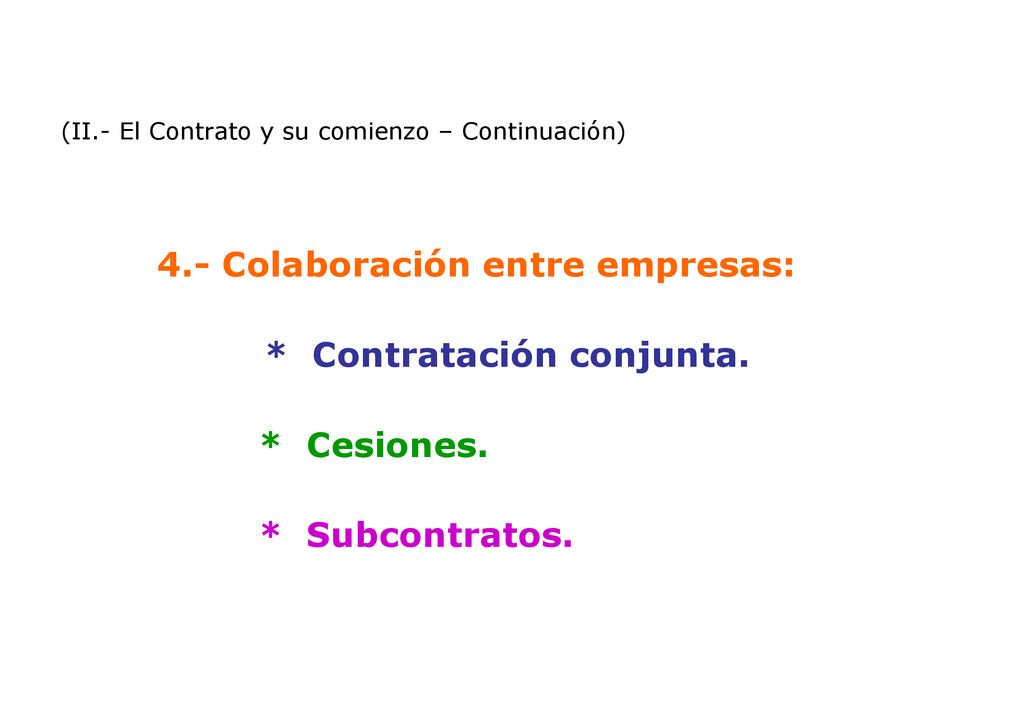 (II.- El Contrato y su comienzo – Continuación)

4.- Colaboración entre empresas:

* Contratación conjunta.

* Cesiones.

* Subcontratos.